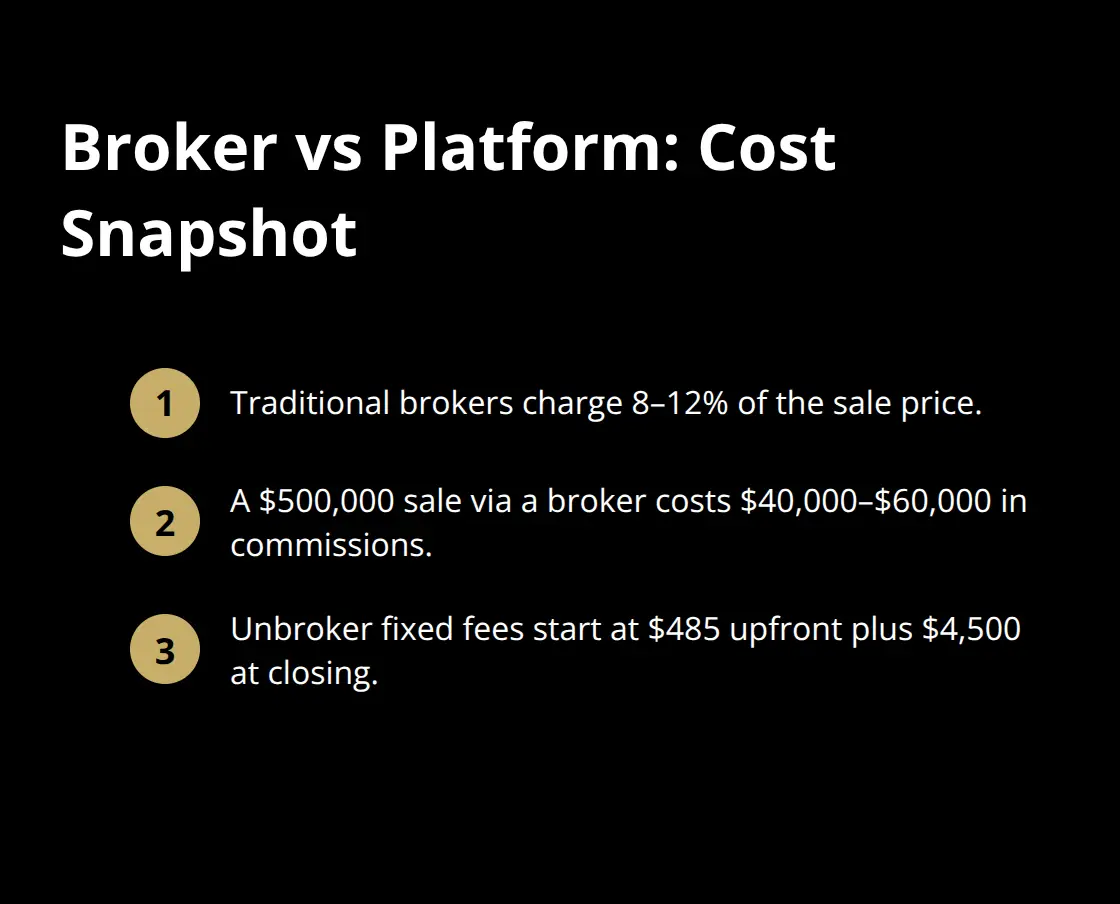 Broker vs Platform: Cost Snapshot

1 Traditional brokers charge 8–12% of the sale price.

2 A \$500,000 sale via a broker costs \$40,000–\$60,000 in commissions.

3 Unbroker fixed fees start at \$485 upfront plus \$4,500 at closing.